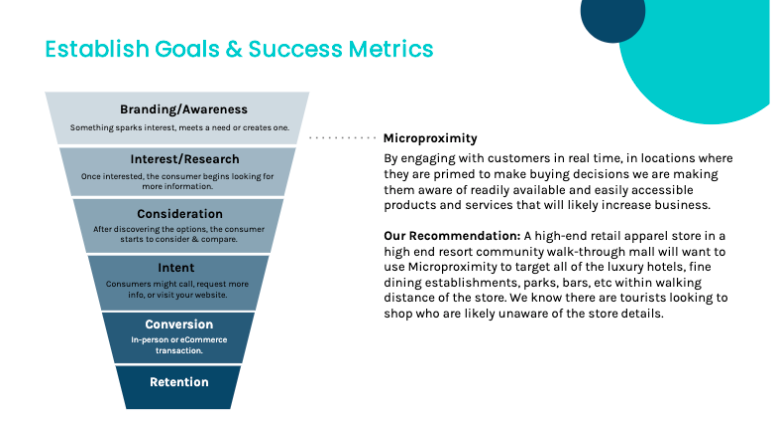 Establish Goals & Success Metrics

Branding/Awareness
Something sparks interest, meets a need or creates one.

Interest/Research
Once interested, the consumer begins looking for more information.

Consideration
After discovering the options, the consumer starts to consider & compare.

Intent
Consumers might call, request more info, or visit your website.

Conversion
In-person or eCommerce transaction.

Retention

Microproximity

By engaging with customers in real time, in locations where they are primed to make buying decisions we are making them aware of readily available and easily accessible products and services that will likely increase business.

Our Recommendation: A high-end retail apparel store in a high end resort community walk-through mall will want to use Microproximity to target all of the luxury hotels, fine dining establishments, parks, bars, etc within walking distance of the store. We know there are tourists looking to shop who are likely unaware of the store details.